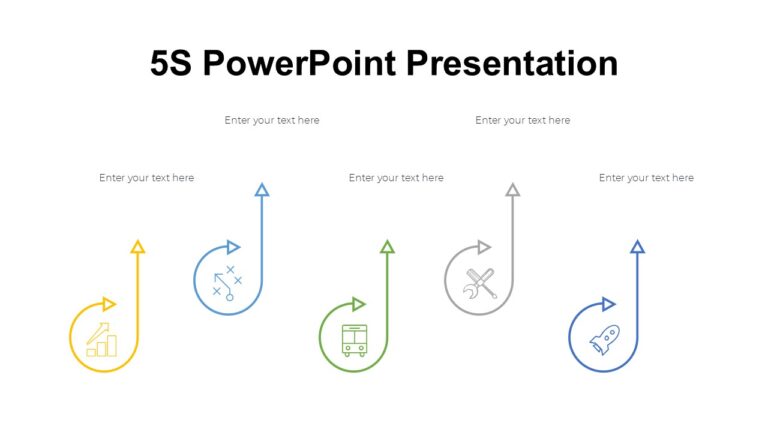 5S PowerPoint Presentation

Enter your text here

Enter your text here

Enter your text here

Enter your text here

Enter your text here